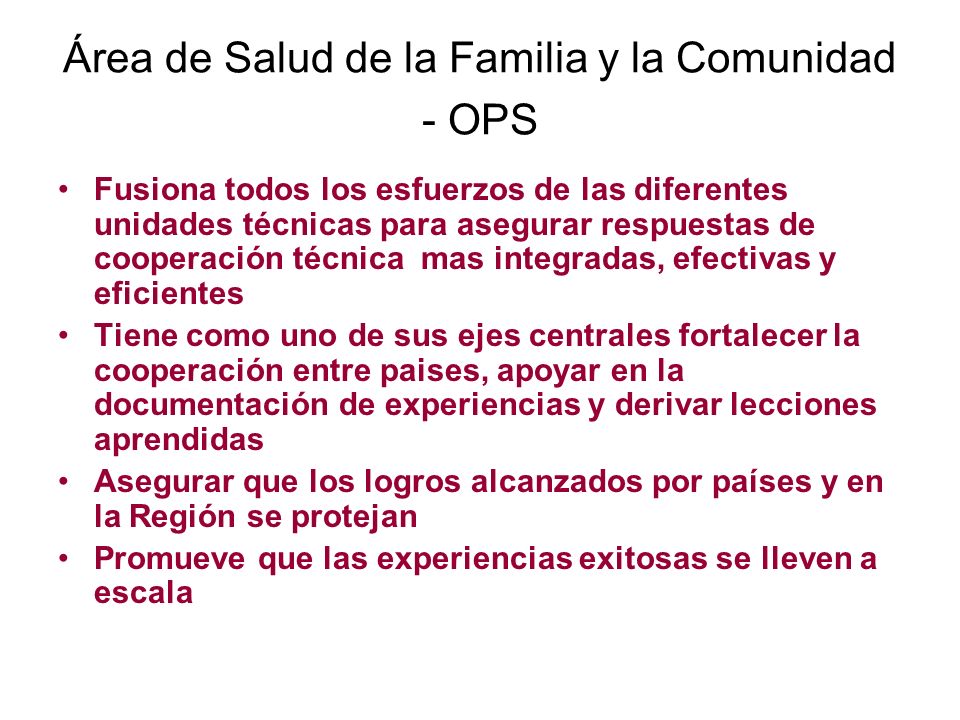 Área de Salud de la Familia y la Comunidad - OPS

• Fusiona todos los esfuerzos de las diferentes unidades técnicas para asegurar respuestas de cooperación técnica mas integradas, efectivas y eficientes
• Tiene como uno de sus ejes centrales fortalecer la cooperación entre paises, apoyar en la documentación de experiencias y derivar lecciones aprendidas
• Asegurar que los logros alcanzados por países y en la Región se protejan
• Promueve que las experiencias exitosas se lleven a escala